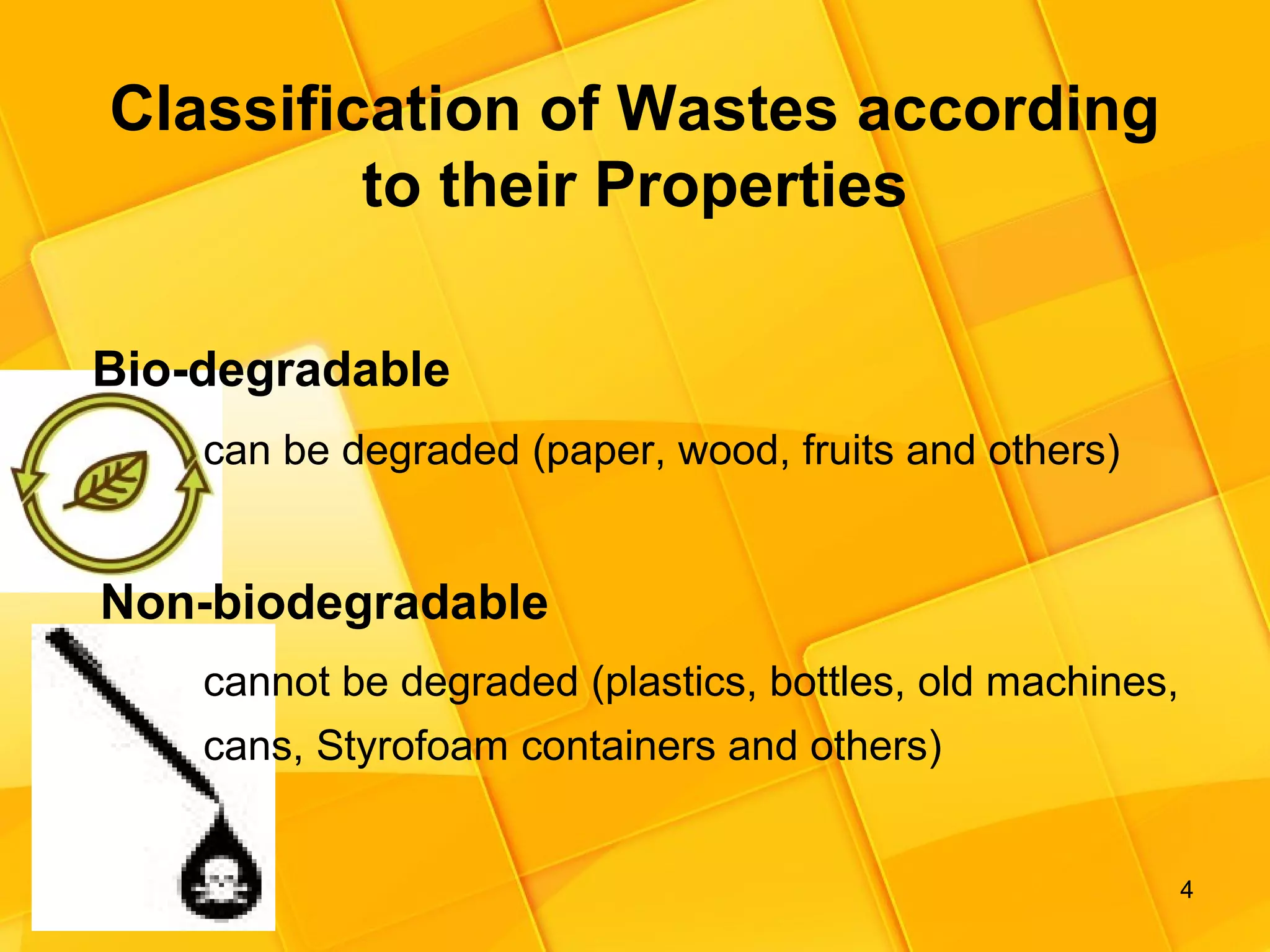 Classification of Wastes according to their Properties

Bio-degradable

can be degraded (paper, wood, fruits and others)

Non-biodegradable

cannot be degraded (plastics, bottles, old machines, cans, Styrofoam containers and others)

4